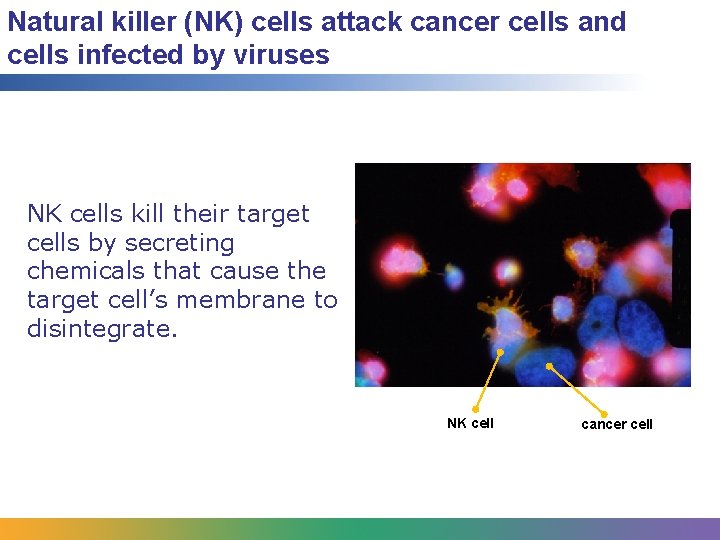 Natural killer (NK) cells attack cancer cells and cells infected by viruses

NK cells kill their target cells by secreting chemicals that cause the target cell’s membrane to disintegrate.

NK cell

cancer cell